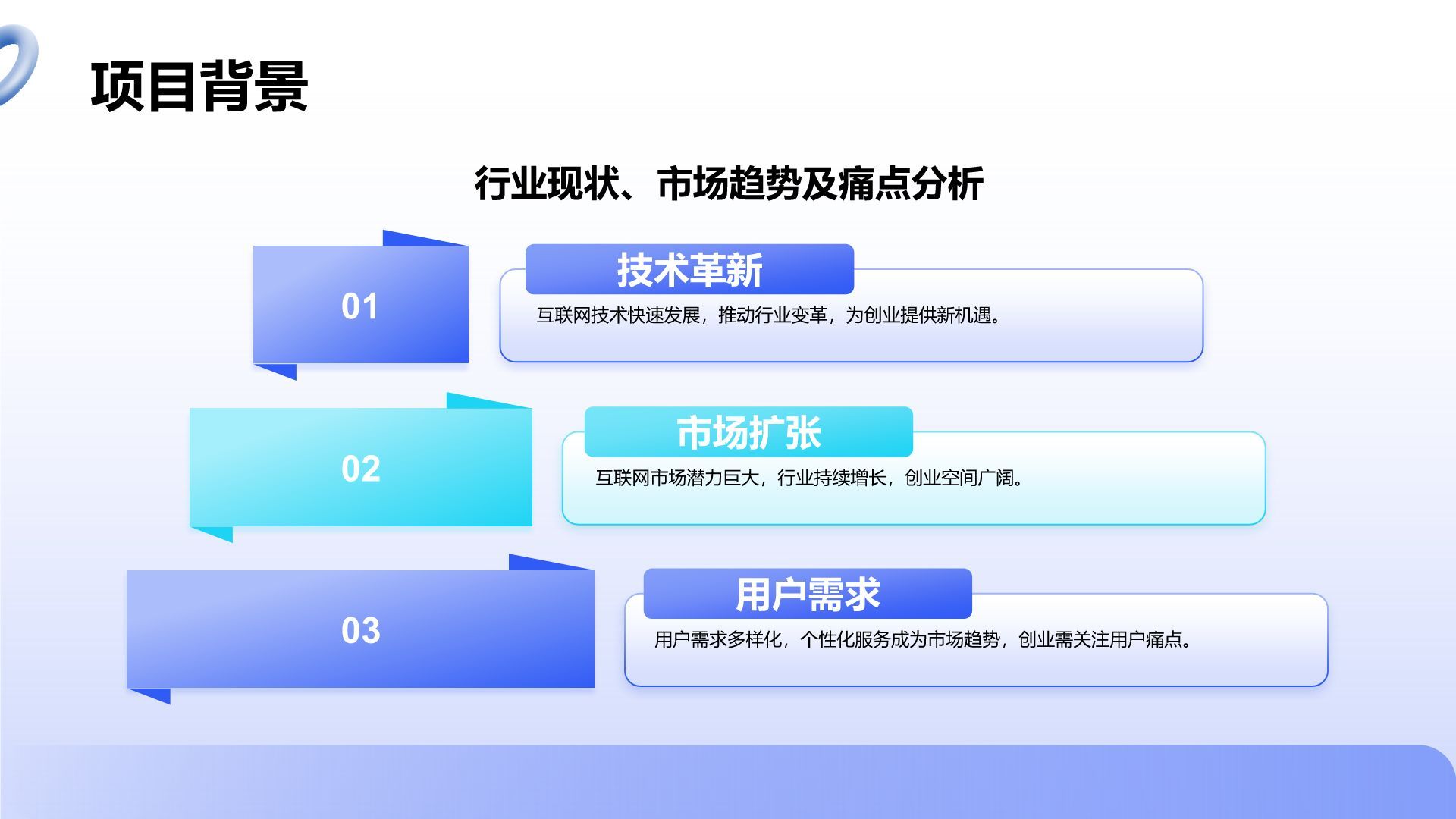 项目背景

行业现状、市场趋势及痛点分析

01

技术革新

互联网技术快速发展，推动行业变革，为创业提供新机遇。

02

市场扩张

互联网市场潜力巨大，行业持续增长，创业空间广阔。

03

用户需求

用户需求多样化，个性化服务成为市场趋势，创业需关注用户痛点。